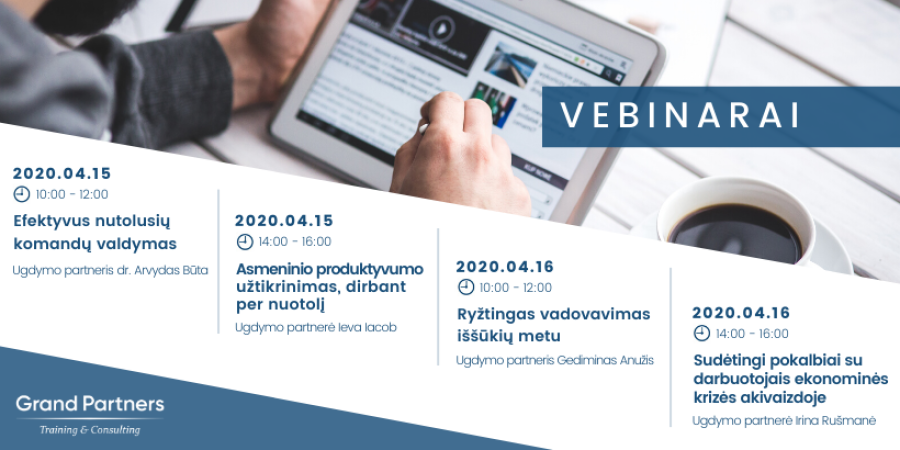 VEBINARAI

2020.04.15
10:00 - 12:00
Efektyvus nutolusių komandų valdymas
Ugdymo partneris dr. Arvydas Būta

2020.04.15
14:00 - 16:00
Asmeninio produktyvumo užtikrinimas, dirbant per nuotolį
Ugdymo partnerė Ieva Iacob

2020.04.16
10:00 - 12:00
Ryžtingas vadovavimas iššūkių metu
Ugdymo partneris Gediminas Anužis

2020.04.16
14:00 - 16:00
Sudėtingi pokalbiai su darbuotojais ekonominės krizės akivaizdoje
Ugdymo partnerė Irina Rušmanė

Grand Partners
Training & Consulting